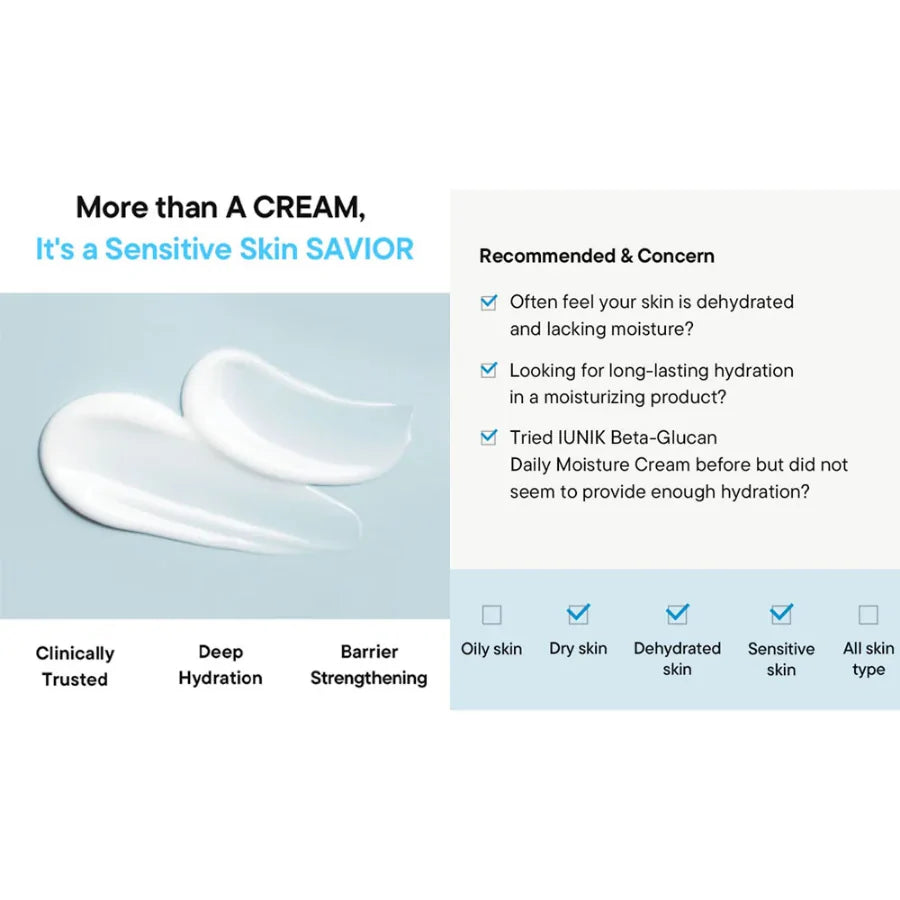 More than A CREAM,
It's a Sensitive Skin SAVIOR

Clinically Trusted

Deep Hydration

Barrier Strengthening

Recommended & Concern

Often feel your skin is dehydrated and lacking moisture?

Looking for long-lasting hydration in a moisturizing product?

Tried IUNIK Beta-Glucan Daily Moisture Cream before but did not seem to provide enough hydration?

Oily skin

Dry skin

Dehydrated skin

Sensitive skin

All skin type